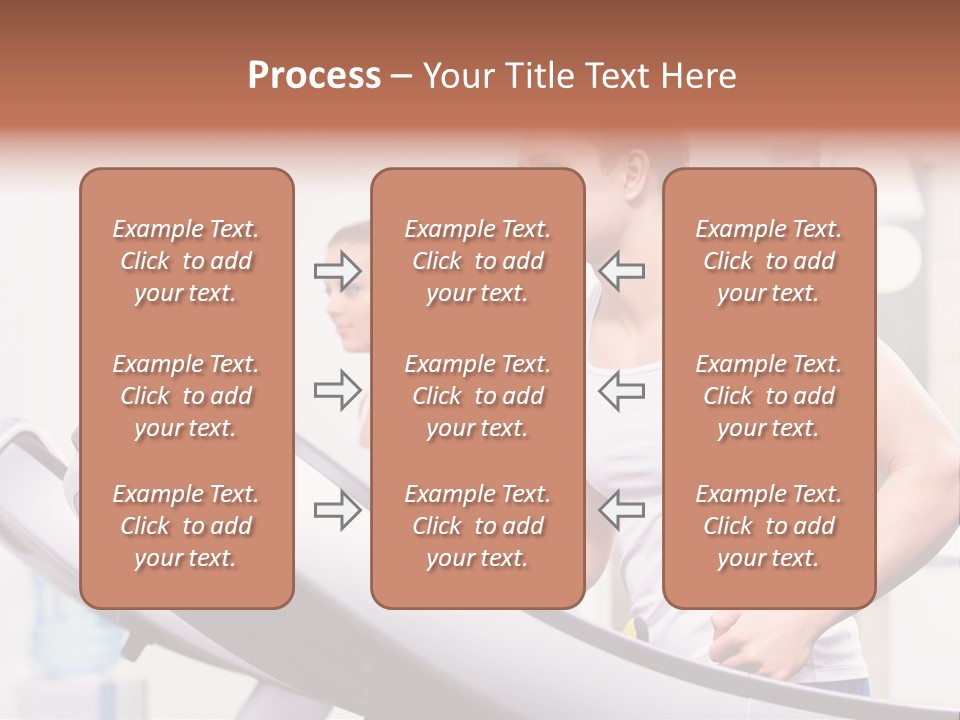 Process – Your Title Text Here

Example Text. Click to add your text.

Example Text. Click to add your text.

Example Text. Click to add your text.

Example Text. Click to add your text.

Example Text. Click to add your text.

Example Text. Click to add your text.

Example Text. Click to add your text.

Example Text. Click to add your text.

Example Text. Click to add your text.